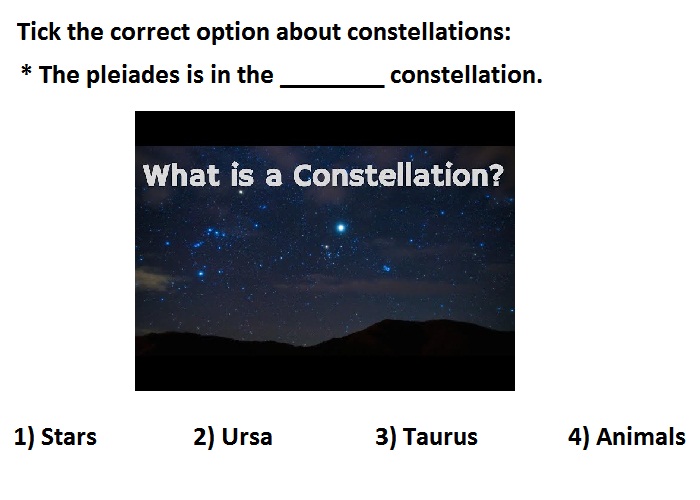 Tick the correct option about constellations:

* The pleiades is in the ________ constellation.

What is a Constellation?

1) Stars 2) Ursa 3) Taurus 4) Animals